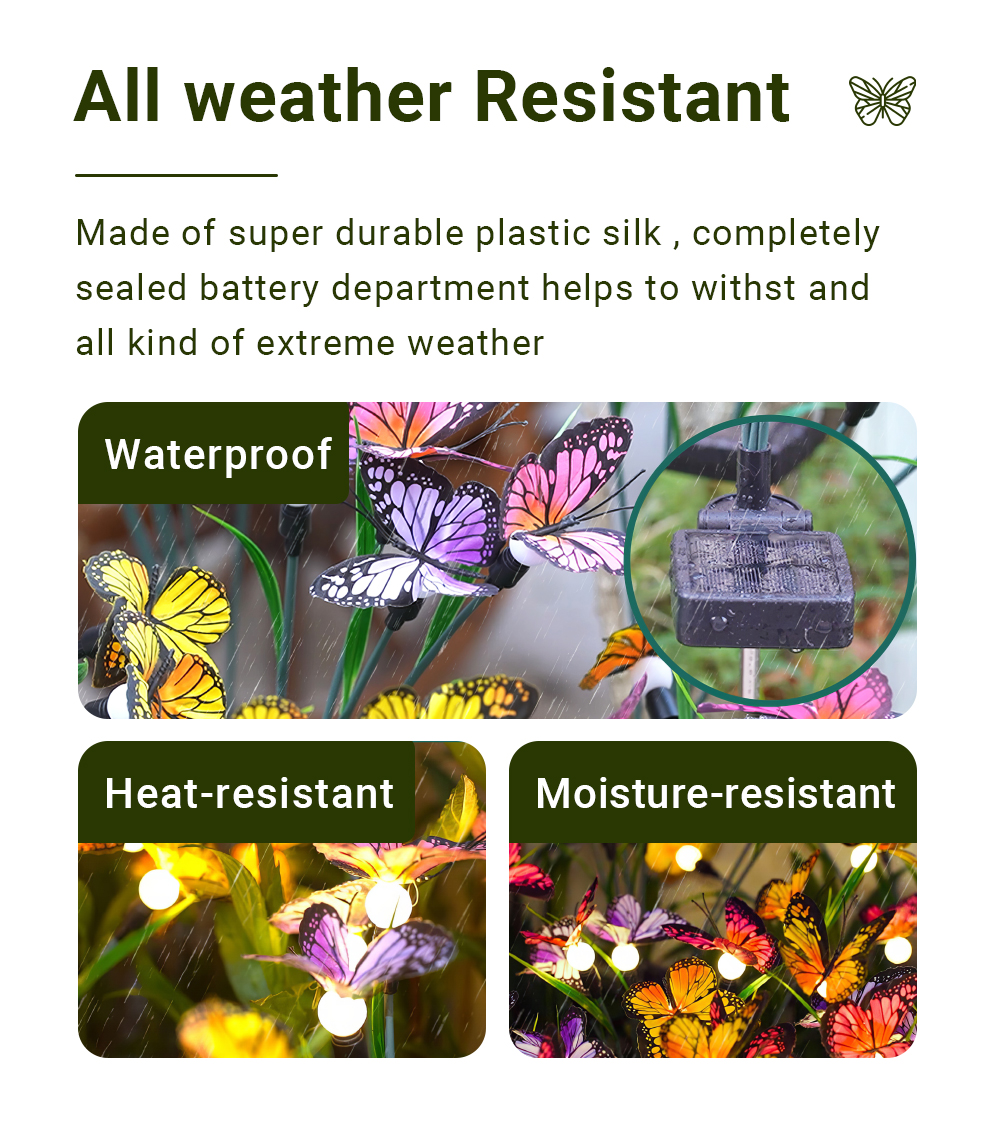 All weather Resistant

Made of super durable plastic silk , completely sealed battery department helps to withst and all kind of extreme weather

Waterproof

Heat-resistant

Moisture-resistant